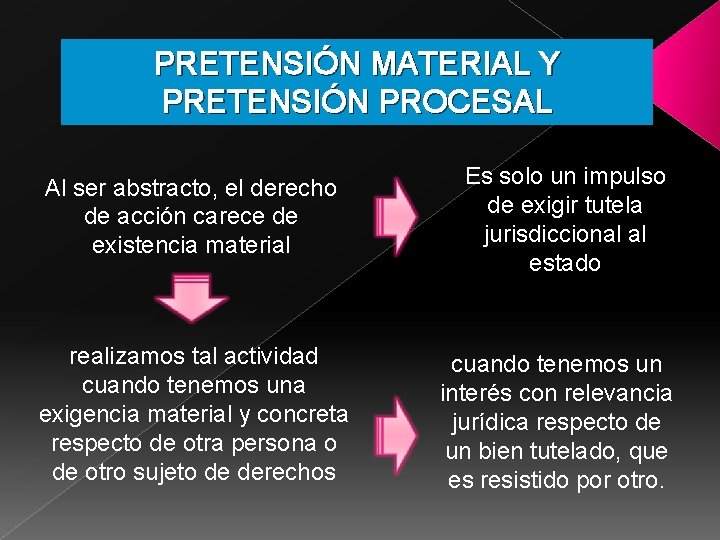 PRETENSIÓN MATERIAL Y PRETENSIÓN PROCESAL

Al ser abstracto, el derecho de acción carece de existencia material

Es solo un impulso de exigir tutela jurisdiccional al estado

realizamos tal actividad cuando tenemos una exigencia material y concreta respecto de otra persona o de otro sujeto de derechos

cuando tenemos un interés con relevancia jurídica respecto de un bien tutelado, que es resistido por otro.